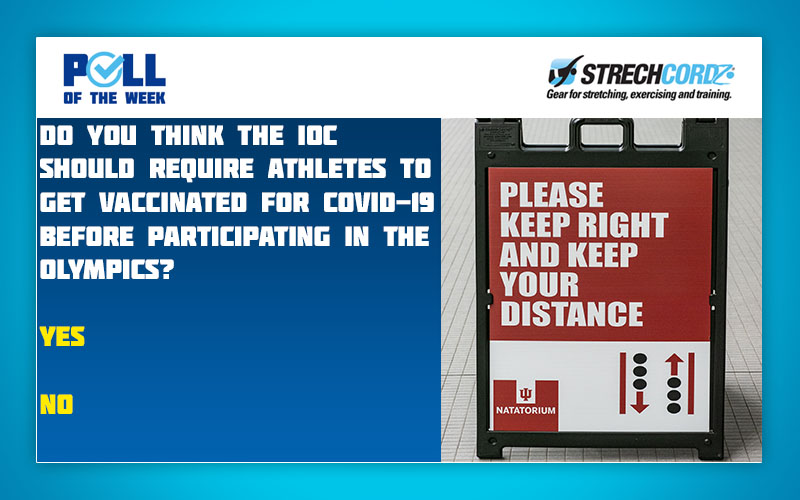 POLL OF THE WEEK

STRECHCORDZ
Gear for stretching, exercising and training.

DO YOU THINK THE IOC SHOULD REQUIRE ATHLETES TO GET VACCINATED FOR COVID-19 BEFORE PARTICIPATING IN THE OLYMPICS?

YES

NO

PLEASE KEEP RIGHT AND KEEP YOUR DISTANCE

NATATORIUM